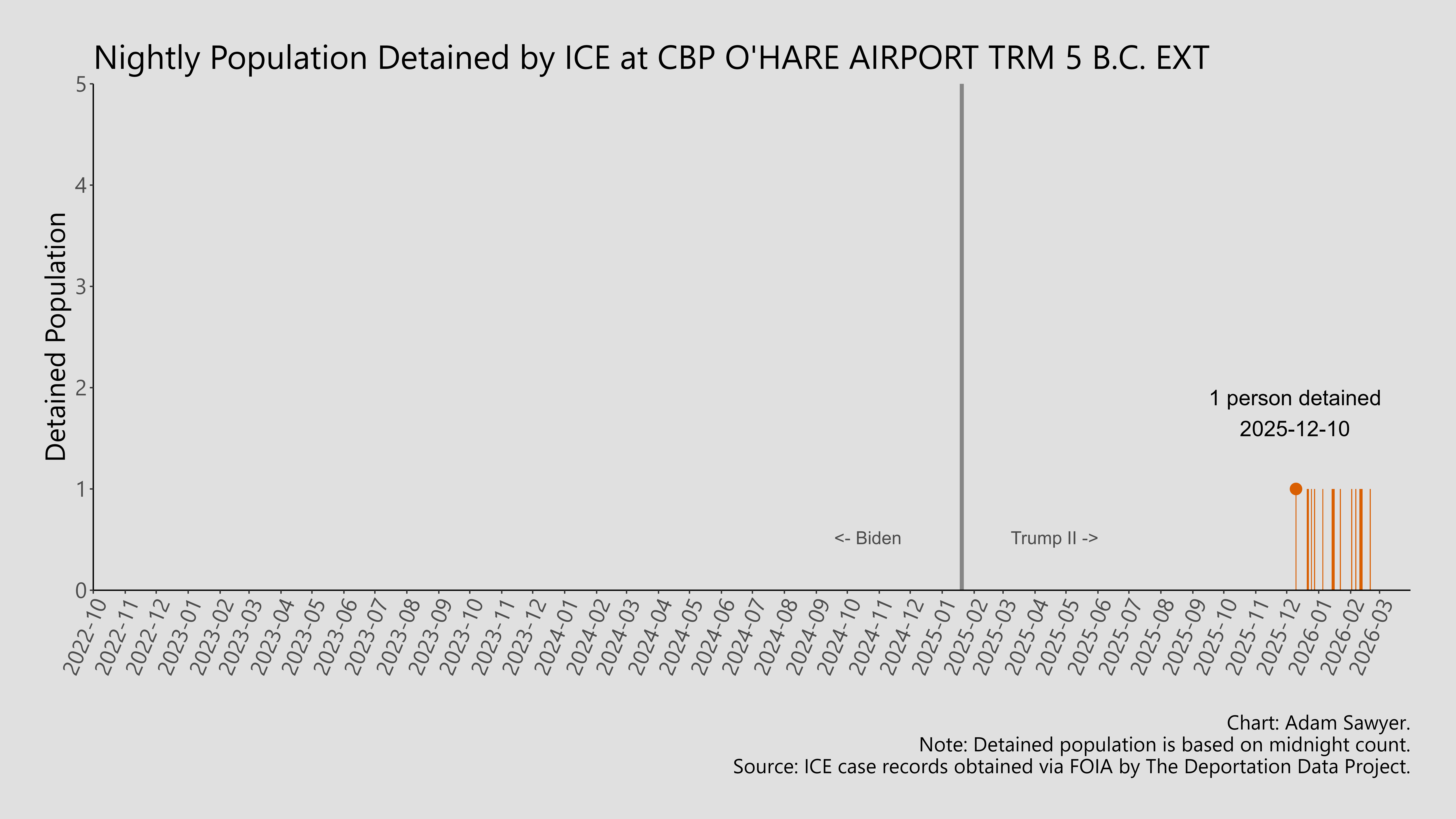 Nightly Population Detained by ICE at CBP O'HARE AIRPORT TRM 5 B.C. EXT

Detained Population

5
4
3
2
1
0

1 person detained
2025-12-10

<- Biden
Trump II ->

2022-10 2022-11 2022-12 2023-01 2023-02 2023-03 2023-04 2023-05 2023-06 2023-07 2023-08 2023-09 2023-10 2023-11 2023-12 2024-01 2024-02 2024-03 2024-04 2024-05 2024-06 2024-07 2024-08 2024-09 2024-10 2024-11 2024-12 2025-01 2025-02 2025-03 2025-04 2025-05 2025-06 2025-07 2025-08 2025-09 2025-10 2025-11 2025-12 2026-01 2026-02 2026-03

Chart: Adam Sawyer.
Note: Detained population is based on midnight count.
Source: ICE case records obtained via FOIA by The Deportation Data Project.